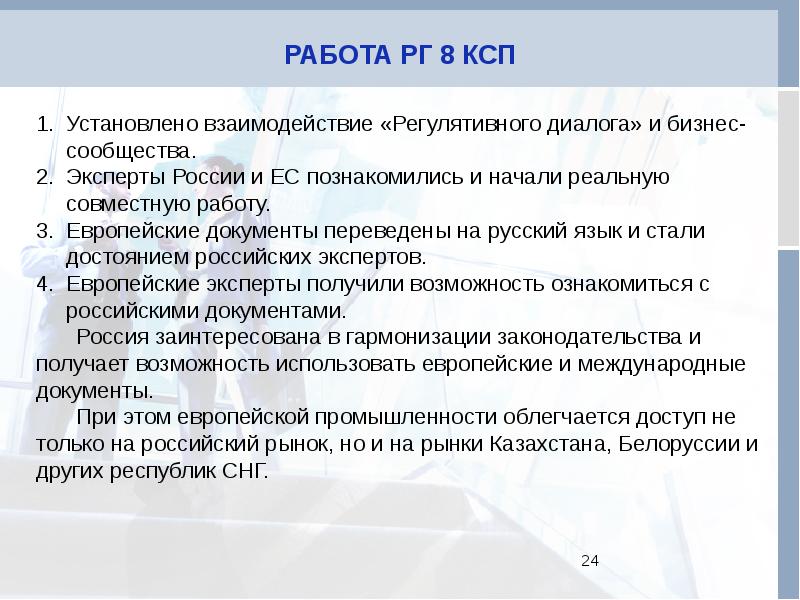 РАБОТА РГ 8 КСП

1. Установлено взаимодействие «Регулятивного диалога» и бизнес-сообщества.
2. Эксперты России и ЕС познакомились и начали реальную совместную работу.
3. Европейские документы переведены на русский язык и стали достоянием российских экспертов.
4. Европейские эксперты получили возможность ознакомиться с российскими документами.

Россия заинтересована в гармонизации законодательства и получает возможность использовать европейские и международные документы.

При этом европейской промышленности облегчается доступ не только на российский рынок, но и на рынки Казахстана, Белоруссии и других республик СНГ.

24